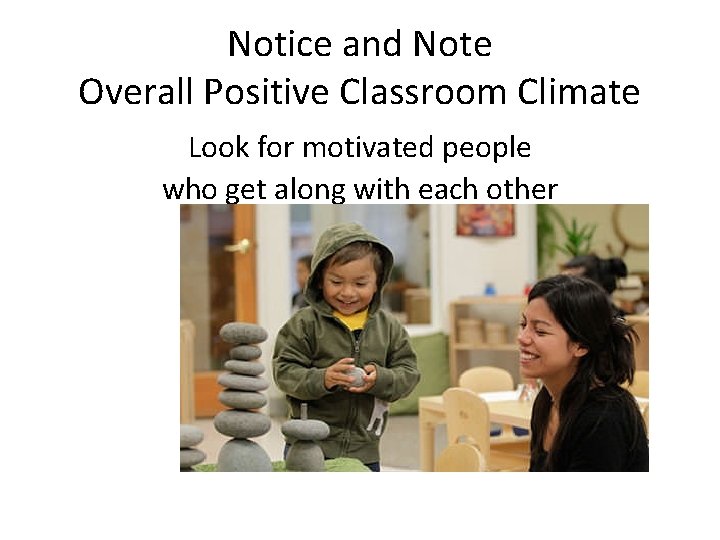 Notice and Note
Overall Positive Classroom Climate

Look for motivated people who get along with each other